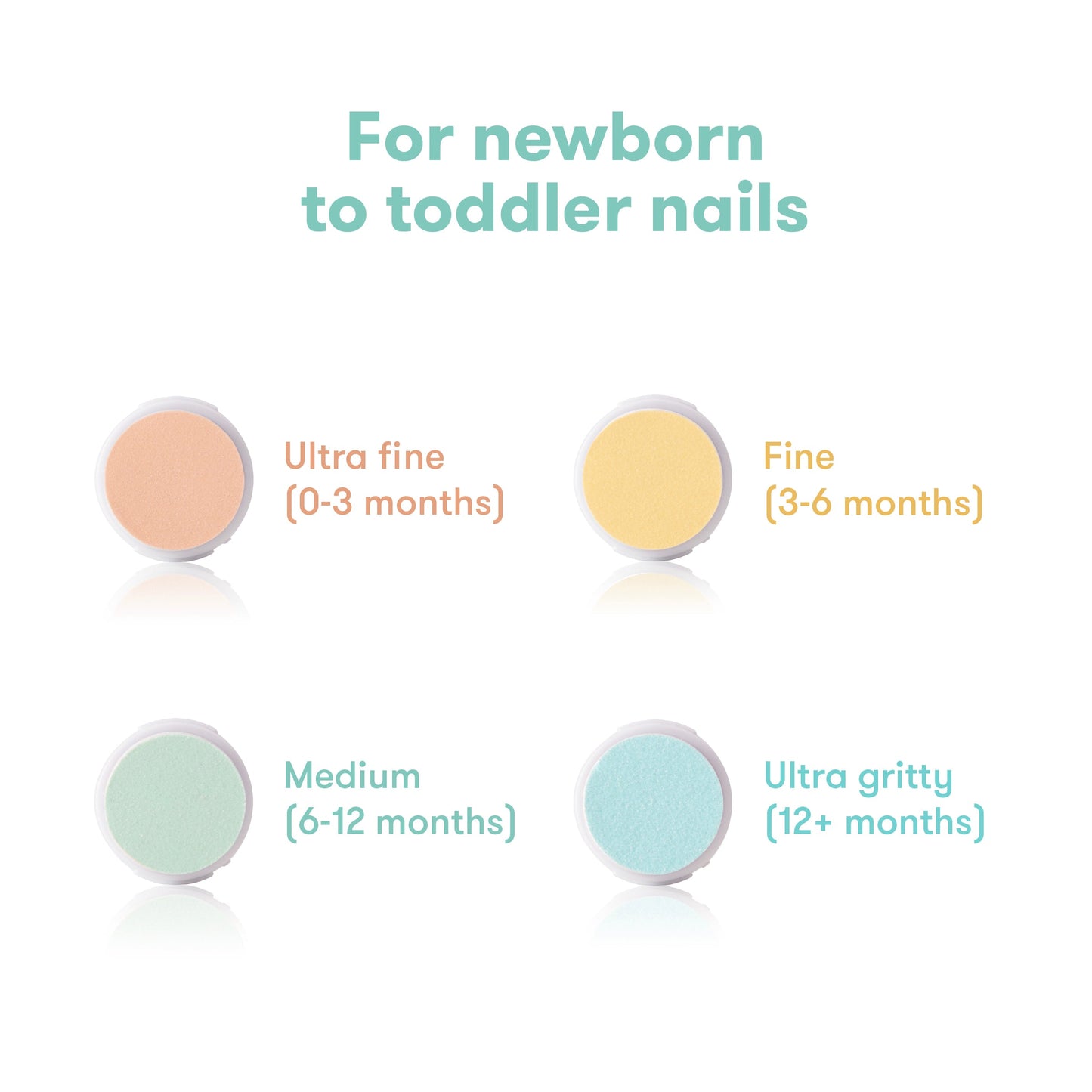 For newborn to toddler nails

Ultra fine
(0-3 months)

Fine
(3-6 months)

Medium
(6-12 months)

Ultra gritty
(12+ months)